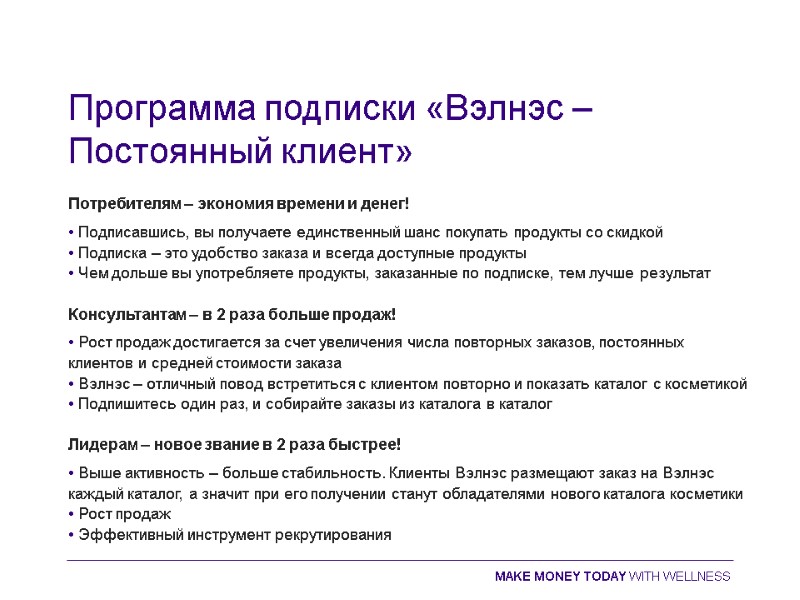 Программа подписки «Вэлнэс – Постоянный клиент»

Потребителям – экономия времени и денег!

• Подписавшись, вы получаете единственный шанс покупать продукты со скидкой
• Подписка – это удобство заказа и всегда доступные продукты
• Чем дольше вы употребляете продукты, заказанные по подписке, тем лучше результат

Консультантам – в 2 раза больше продаж!

• Рост продаж достигается за счет увеличения числа повторных заказов, постоянных клиентов и средней стоимости заказа
• Вэлнэс – отличный повод встретиться с клиентом повторно и показать каталог с косметикой
• Подпишитесь один раз, и собирайте заказы из каталога в каталог

Лидерам – новое звание в 2 раза быстрее!

• Выше активность – больше стабильность. Клиенты Вэлнэс размещают заказ на Вэлнэс каждый каталог, а значит при его получении станут обладателями нового каталога косметики
• Рост продаж
• Эффективный инструмент рекрутирования

MAKE MONEY TODAY WITH WELLNESS